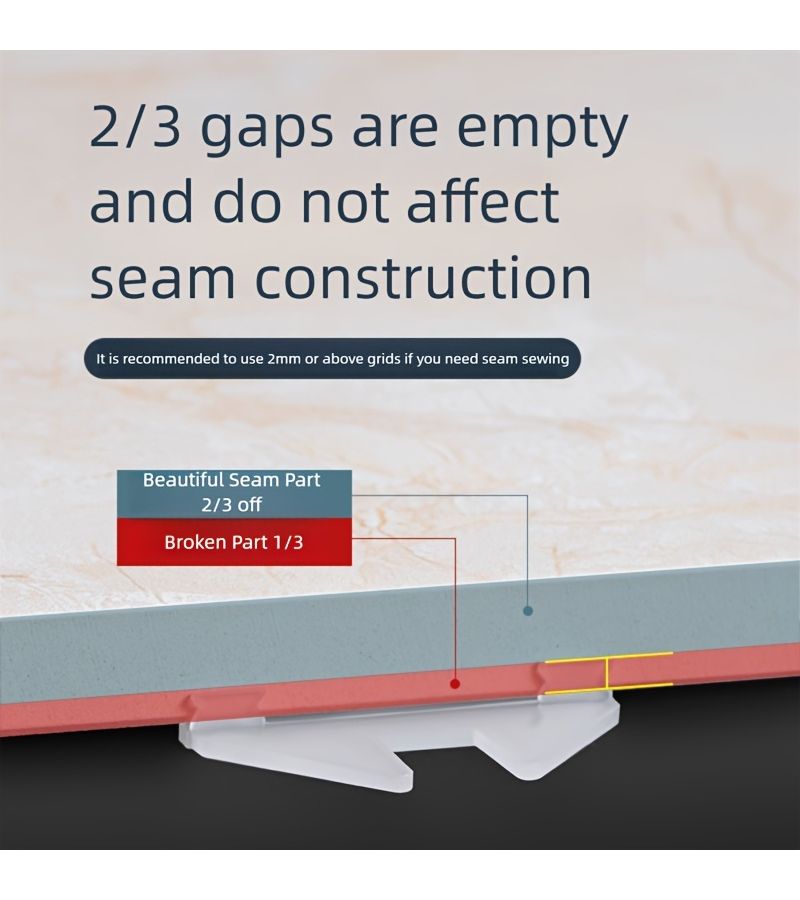 2/3 gaps are empty and do not affect seam construction

It is recommended to use 2mm or above grids if you need seam sewing

Beautiful Seam Part 2/3 off

Broken Part 1/3